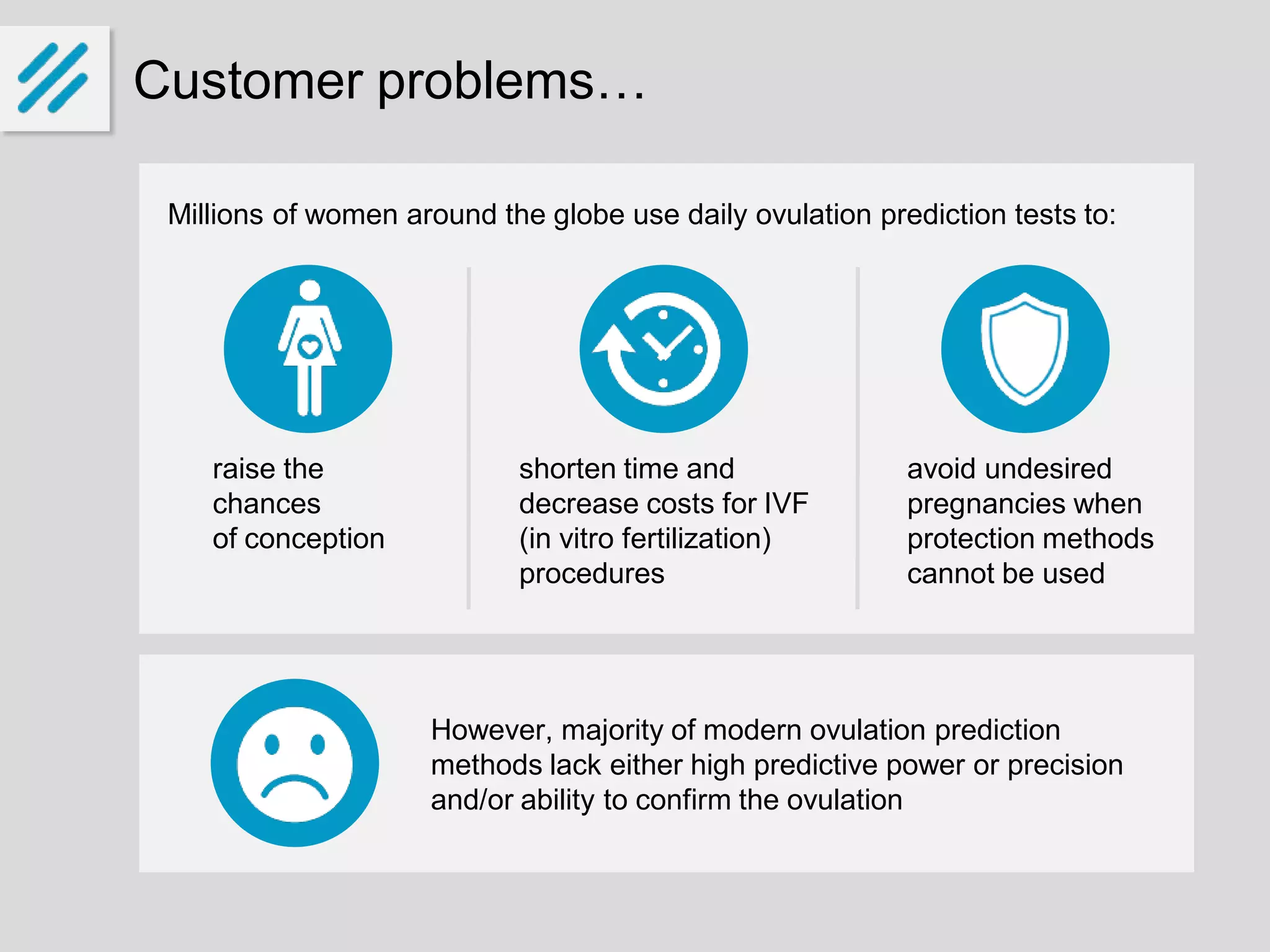 Customer problems…

Millions of women around the globe use daily ovulation prediction tests to:

raise the chances of conception

shorten time and decrease costs for IVF (in vitro fertilization) procedures

avoid undesired pregnancies when protection methods cannot be used

However, majority of modern ovulation prediction methods lack either high predictive power or precision and/or ability to confirm the ovulation